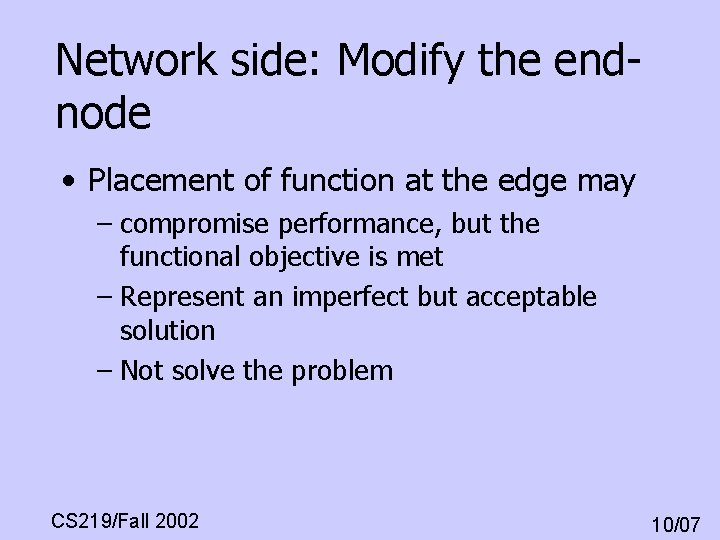 Network side: Modify the end-node

• Placement of function at the edge may
– compromise performance, but the functional objective is met
– Represent an imperfect but acceptable solution
– Not solve the problem

CS219/Fall 2002

10/07